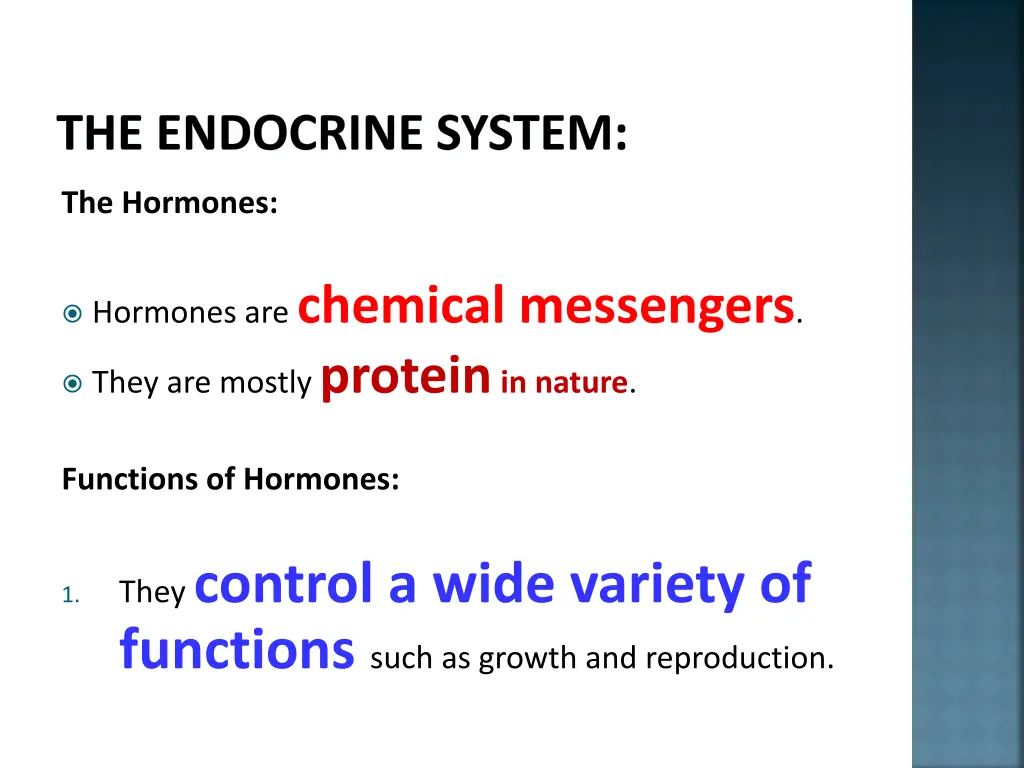 THE ENDOCRINE SYSTEM:

The Hormones:

Hormones are chemical messengers.

They are mostly protein in nature.

Functions of Hormones:

1. They control a wide variety of functions such as growth and reproduction.